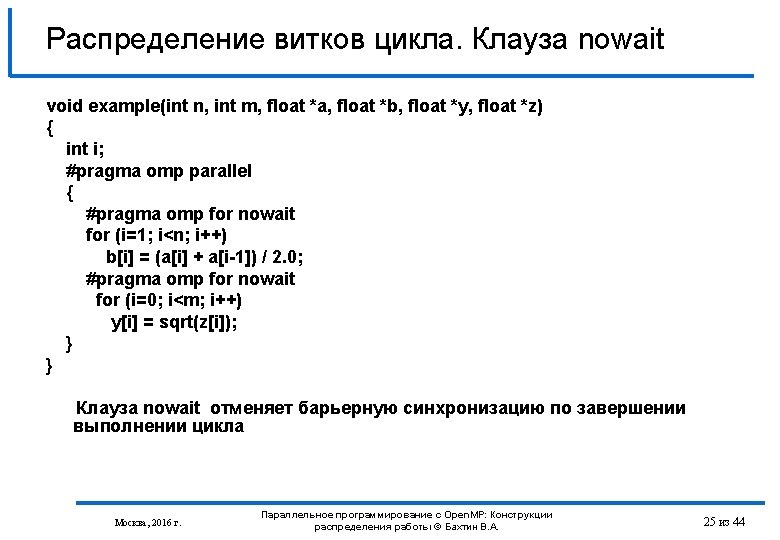 Распределение витков цикла. Клауза nowait

void example(int n, int m, float *a, float *b, float *y, float *z)
{
int i;
#pragma omp parallel
{
#pragma omp for nowait
for (i=1; i<n; i++)
b[i] = (a[i] + a[i-1]) / 2.0;
#pragma omp for nowait
for (i=0; i<m; i++)
y[i] = sqrt(z[i]);
}
}

Клауза nowait отменяет барьерную синхронизацию по завершении выполнении цикла

Москва, 2016 г.

Параллельное программирование с OpenMP: Конструкции распределения работы © Бахтин В.А.

25 из 44